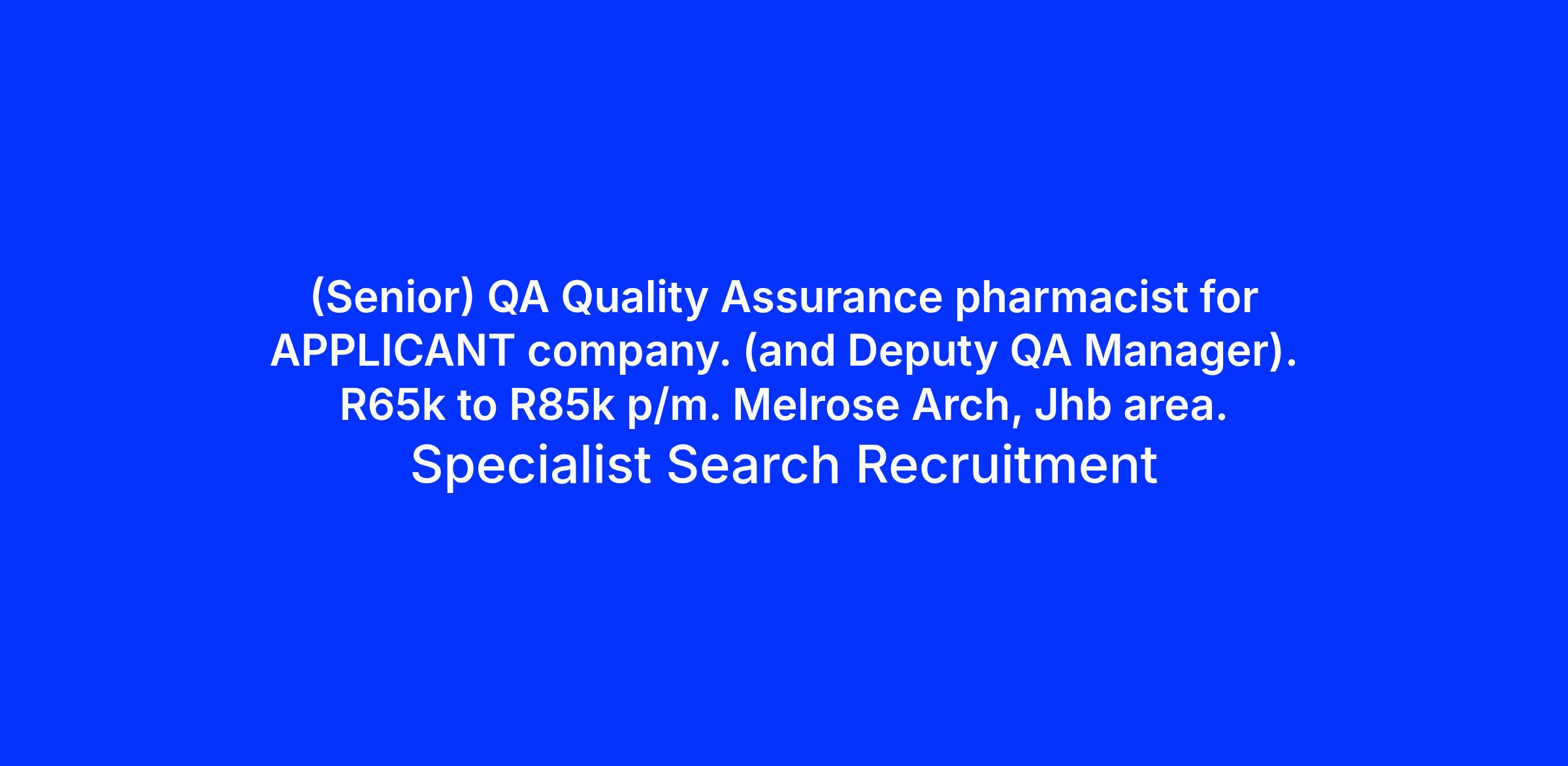 (Senior) QA Quality Assurance pharmacist for APPLICANT company. (and Deputy QA Manager). R65k to R85k p/m. Melrose Arch, Jhb area.

Specialist Search Recruitment